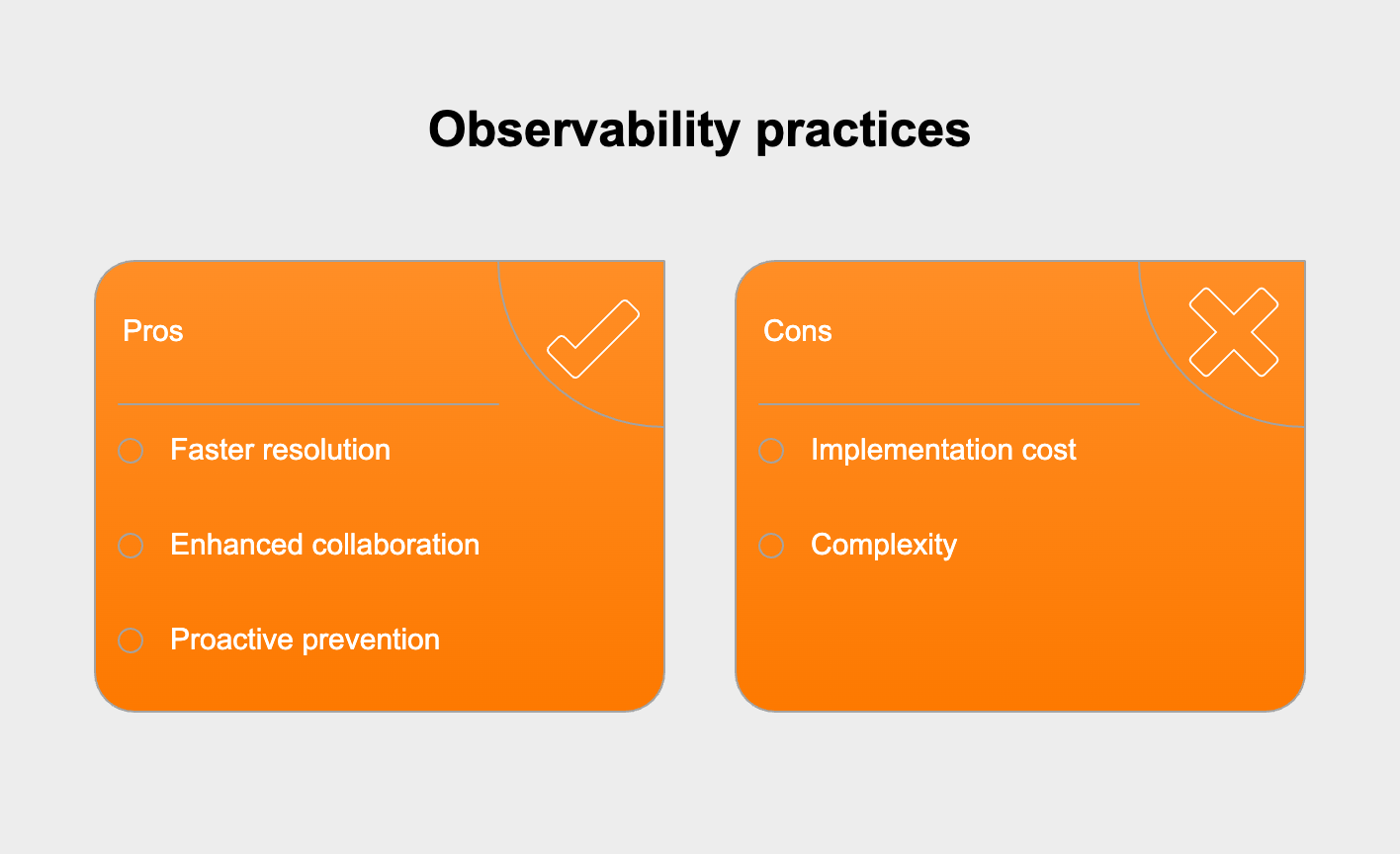 Observability practices

Pros

Faster resolution

Enhanced collaboration

Proactive prevention

Cons

Implementation cost

Complexity